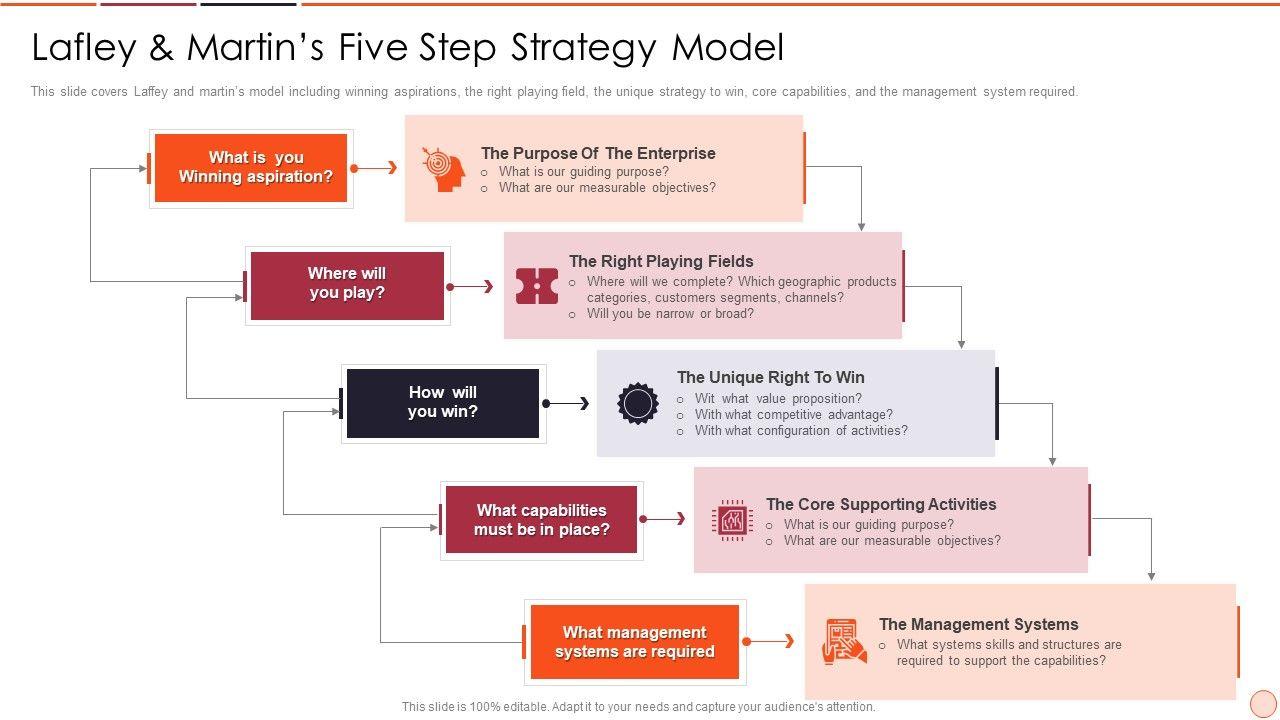 Lafley & Martin's Five Step Strategy Model

This slide covers Laffey and martin's model including winning aspirations, the right playing field, the unique strategy to win, core capabilities, and the management system required.

What is you Winning aspiration?

The Purpose Of The Enterprise
o What is our guiding purpose?
o What are our measurable objectives?

Where will you play?

The Right Playing Fields
o Where will we complete? Which geographic products categories, customers segments, channels?
o Will you be narrow or broad?

How will you win?

The Unique Right To Win
o Wit what value proposition?
o With what competitive advantage?
o With what configuration of activities?

What capabilities must be in place?

The Core Supporting Activities
o What is our guiding purpose?
o What are our measurable objectives?

What management systems are required

The Management Systems
o What systems skills and structures are required to support the capabilities?

This slide is 100% editable. Adapt it to your needs and capture your audience's attention.